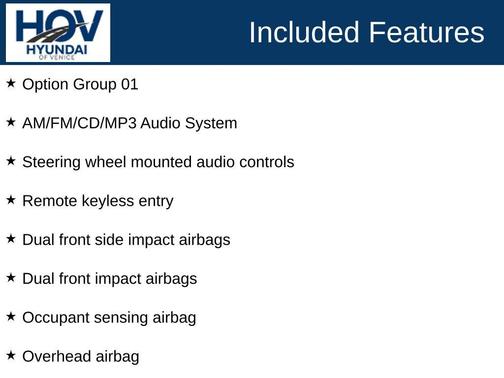 HOV
HYUNDAI
OF VENICE

Included Features

★ Option Group 01

★ AM/FM/CD/MP3 Audio System

★ Steering wheel mounted audio controls

★ Remote keyless entry

★ Dual front side impact airbags

★ Dual front impact airbags

★ Occupant sensing airbag

★ Overhead airbag